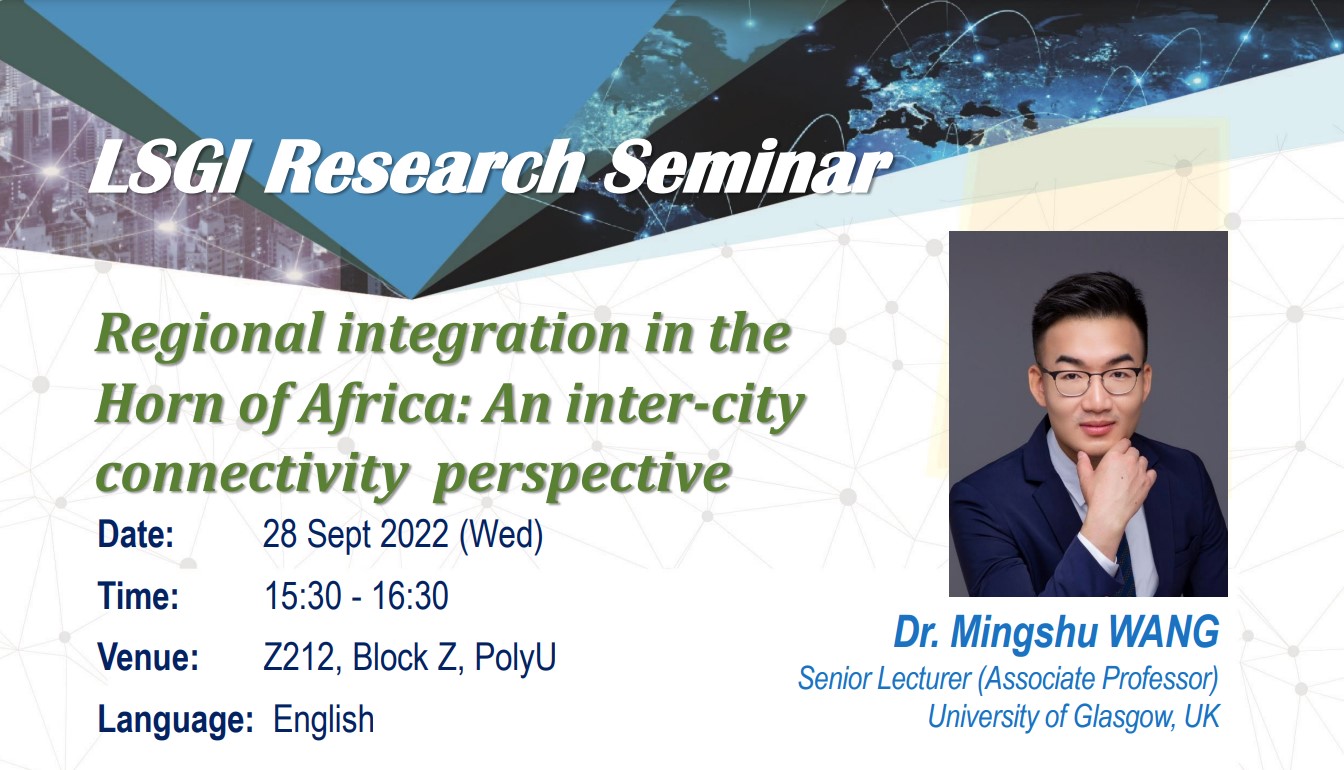 LSGI Research Seminar

Regional integration in the Horn of Africa: An inter-city connectivity perspective

Date: 28 Sept 2022 (Wed)

Time: 15:30 - 16:30

Venue: Z212, Block Z, PolyU

Language: English

Dr. Mingshu WANG
Senior Lecturer (Associate Professor)
University of Glasgow, UK